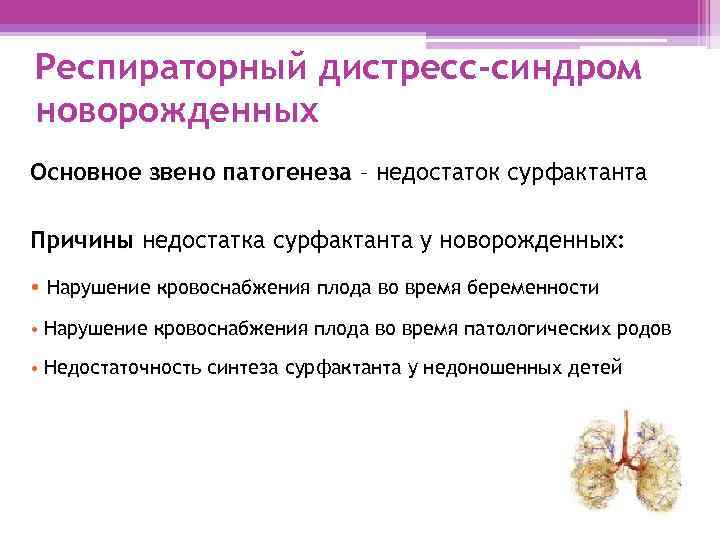 Респираторный дистресс-синдром новорожденных

Основное звено патогенеза – недостаток сурфактанта

Причины недостатка сурфактанта у новорожденных:

• Нарушение кровоснабжения плода во время беременности

• Нарушение кровоснабжения плода во время патологических родов

• Недостаточность синтеза сурфактанта у недоношенных детей